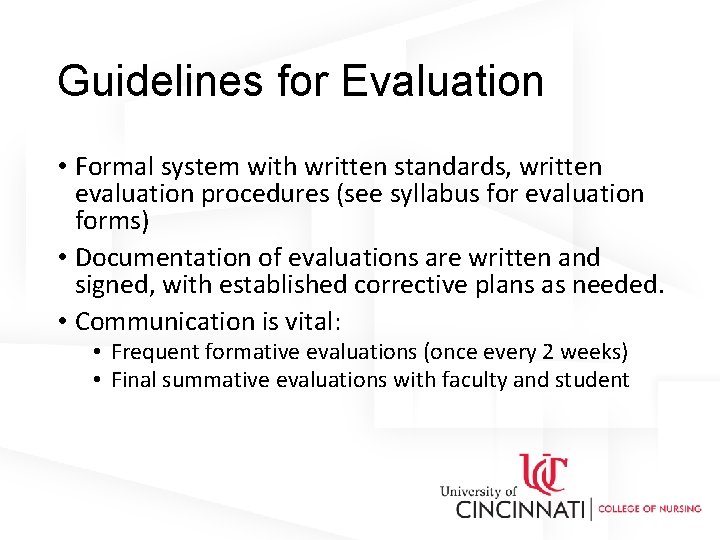 Guidelines for Evaluation

• Formal system with written standards, written evaluation procedures (see syllabus for evaluation forms)
• Documentation of evaluations are written and signed, with established corrective plans as needed.
• Communication is vital:
  • Frequent formative evaluations (once every 2 weeks)
  • Final summative evaluations with faculty and student

UC
University of
CINCINNATI | COLLEGE OF NURSING